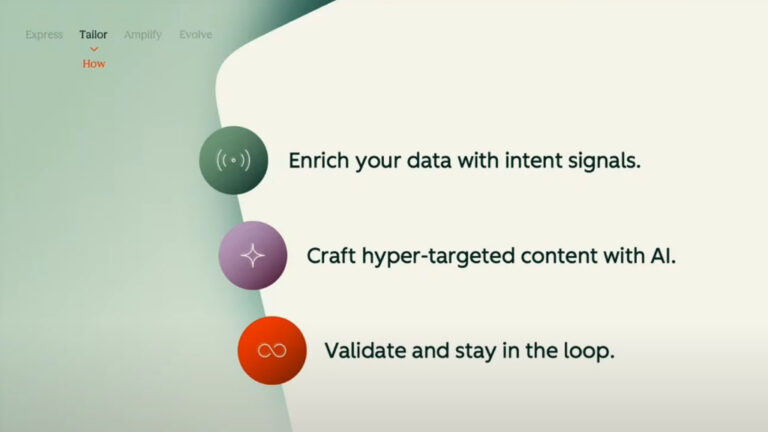 Express Tailor Amplify Evolve
How

Enrich your data with intent signals.

Craft hyper-targeted content with AI.

Validate and stay in the loop.